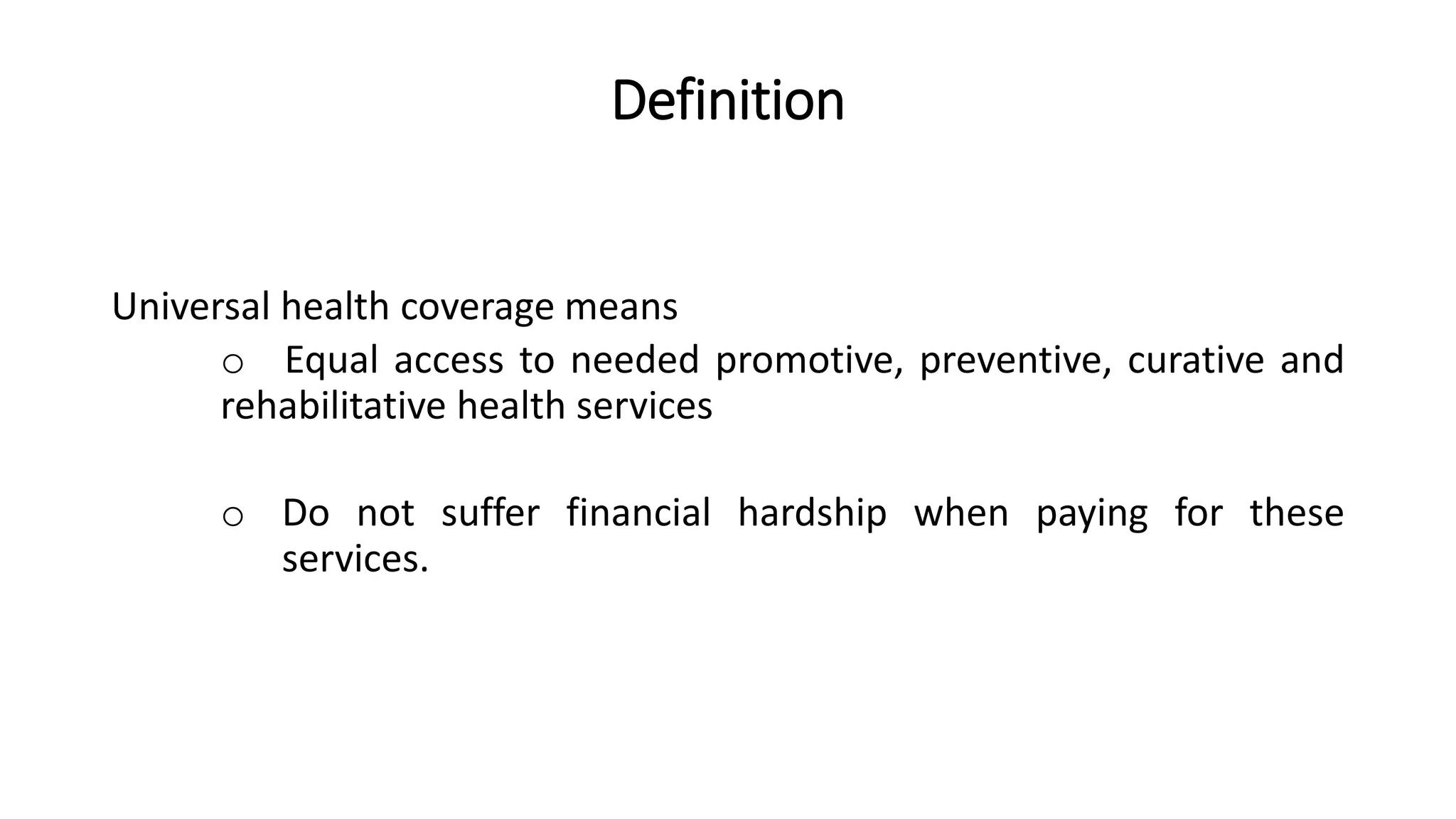 Definition

Universal health coverage means

o Equal access to needed promotive, preventive, curative and rehabilitative health services

o Do not suffer financial hardship when paying for these services.